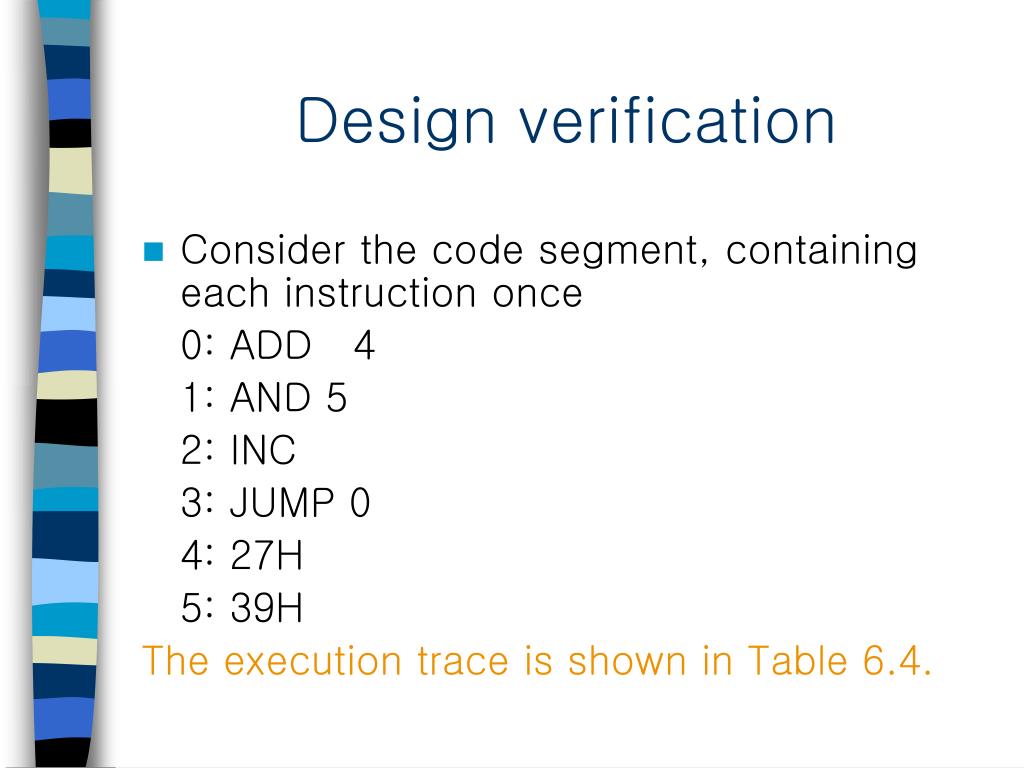 Design verification

Consider the code segment, containing each instruction once
0: ADD 4
1: AND 5
2: INC
3: JUMP 0
4: 27H
5: 39H
The execution trace is shown in Table 6.4.